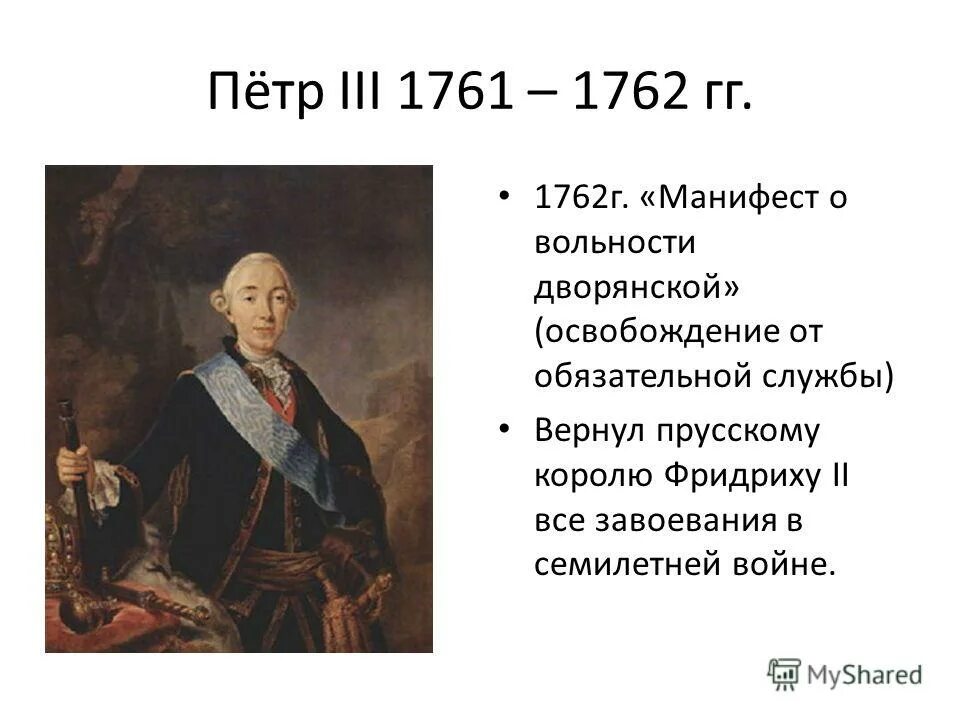 Пётр III 1761 – 1762 гг.

• 1762г. «Манифест о вольности дворянской» (освобождение от обязательной службы)

• Вернул прусскому королю Фридриху II все завоевания в семилетней войне.

MyShared